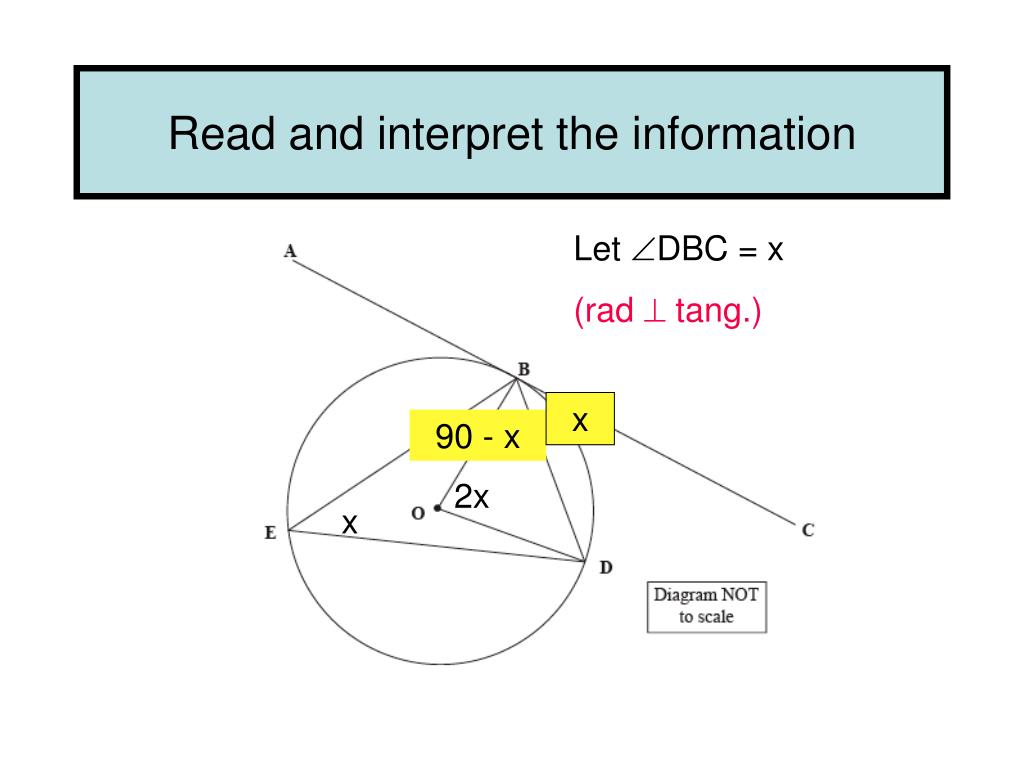 Read and interpret the information

Let $\angle$DBC = x

(rad $\perp$ tang.)

A

B

x

90 - x

2x

O

x

E

C

D

Diagram NOT to scale